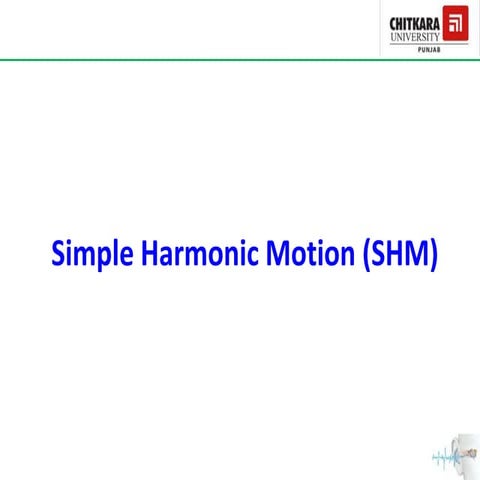 CHITKARA
UNIVERSITY
PUNJAB

Simple Harmonic Motion (SHM)